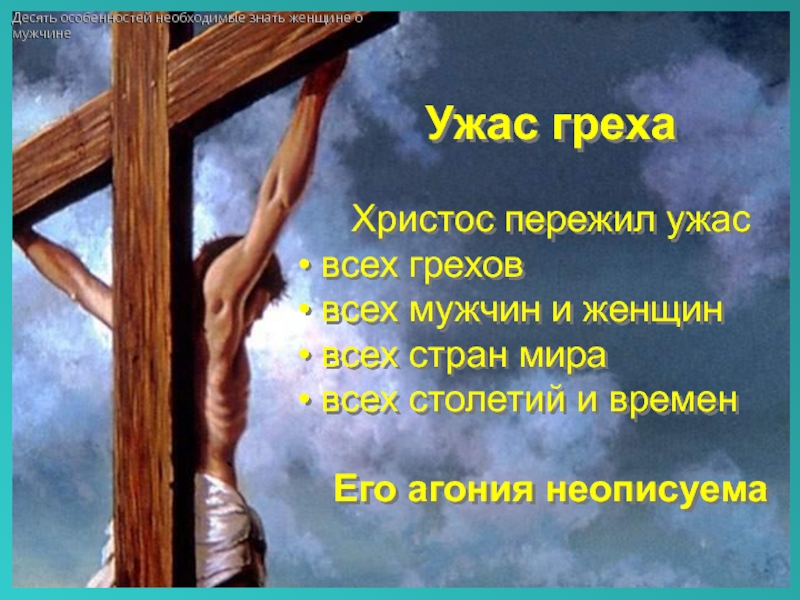 Десять особенностей необходимые знать женщине о мужчине

Ужас греха

Христос пережил ужас
• всех грехов
• всех мужчин и женщин
• всех стран мира
• всех столетий и времен

Его агония неописуема